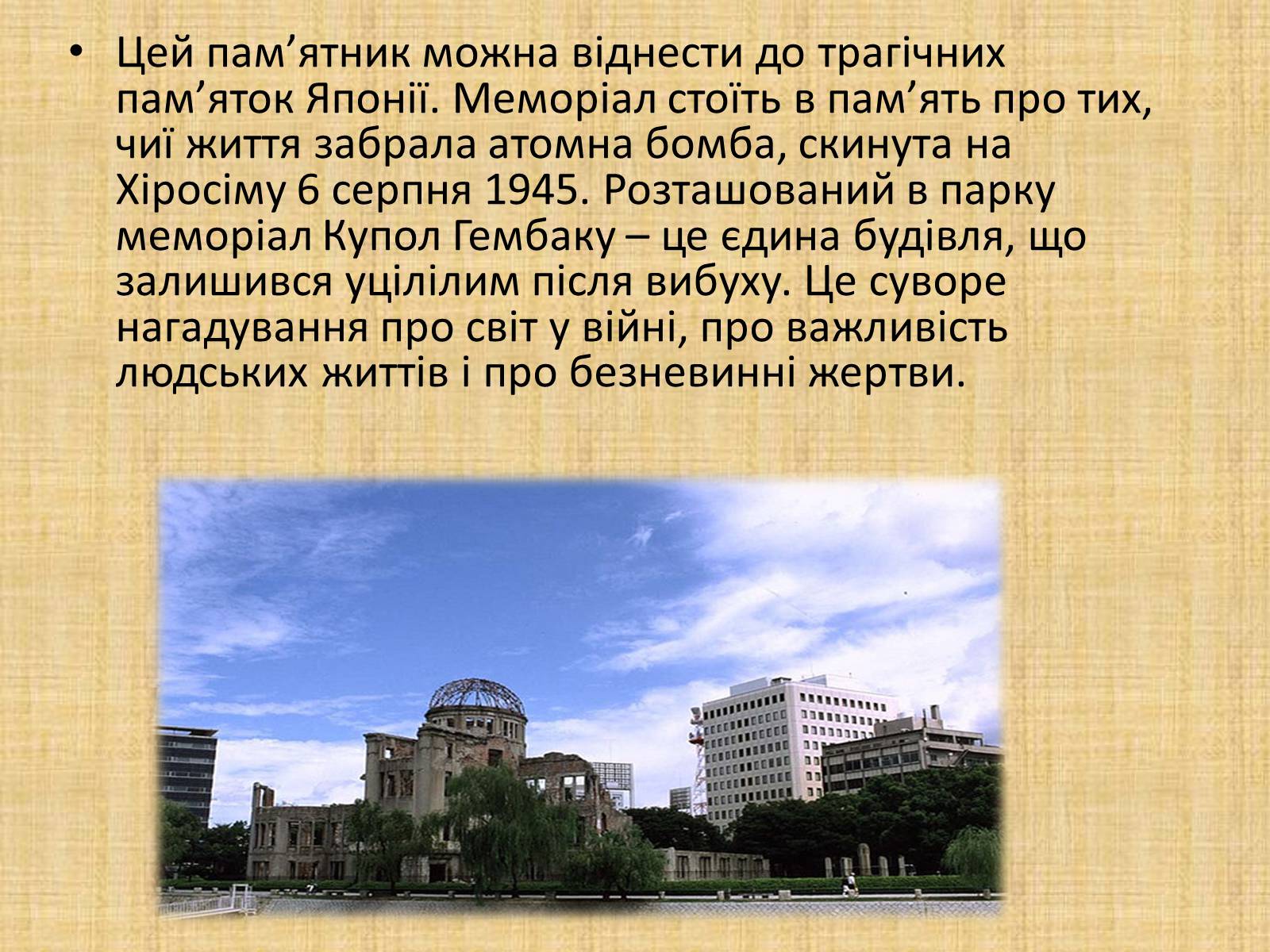 • Цей пам’ятник можна віднести до трагічних пам’яток Японії. Меморіал стоїть в пам’ять про тих, чиї життя забрала атомна бомба, скинута на Хіросіму 6 серпня 1945. Розташований в парку меморіал Купол Гембаку – це єдина будівля, що залишився уцілілим після вибуху. Це суворе нагадування про світ у війні, про важливість людських життів і про безневинні жертви.